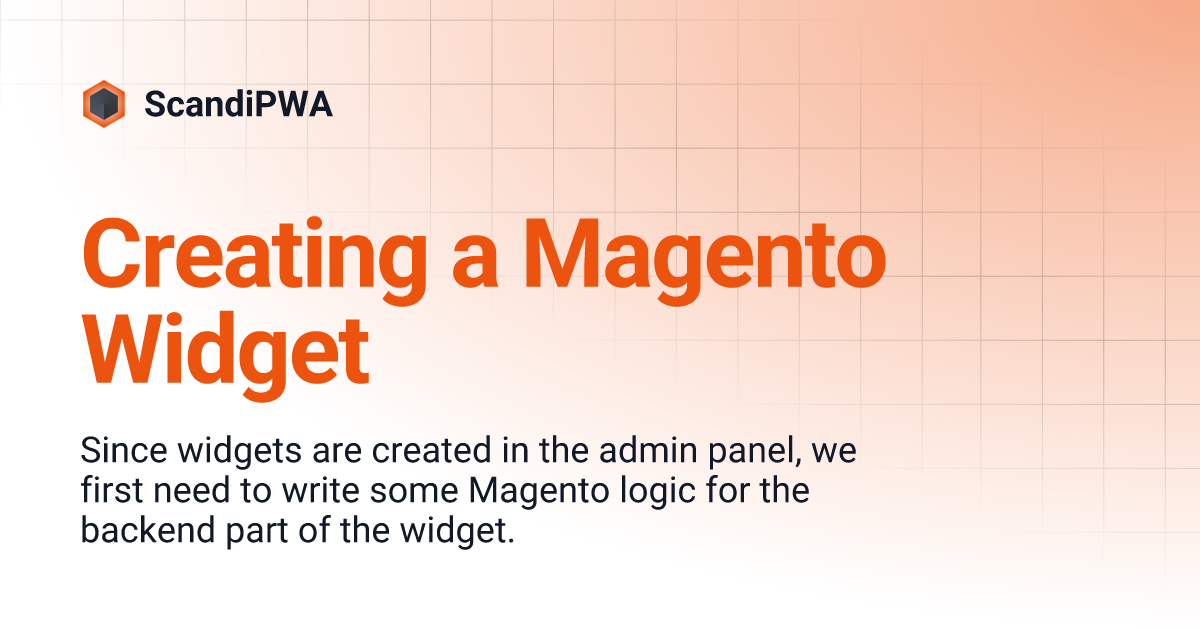 ScandiPWA

Creating a Magento Widget

Since widgets are created in the admin panel, we first need to write some Magento logic for the backend part of the widget.